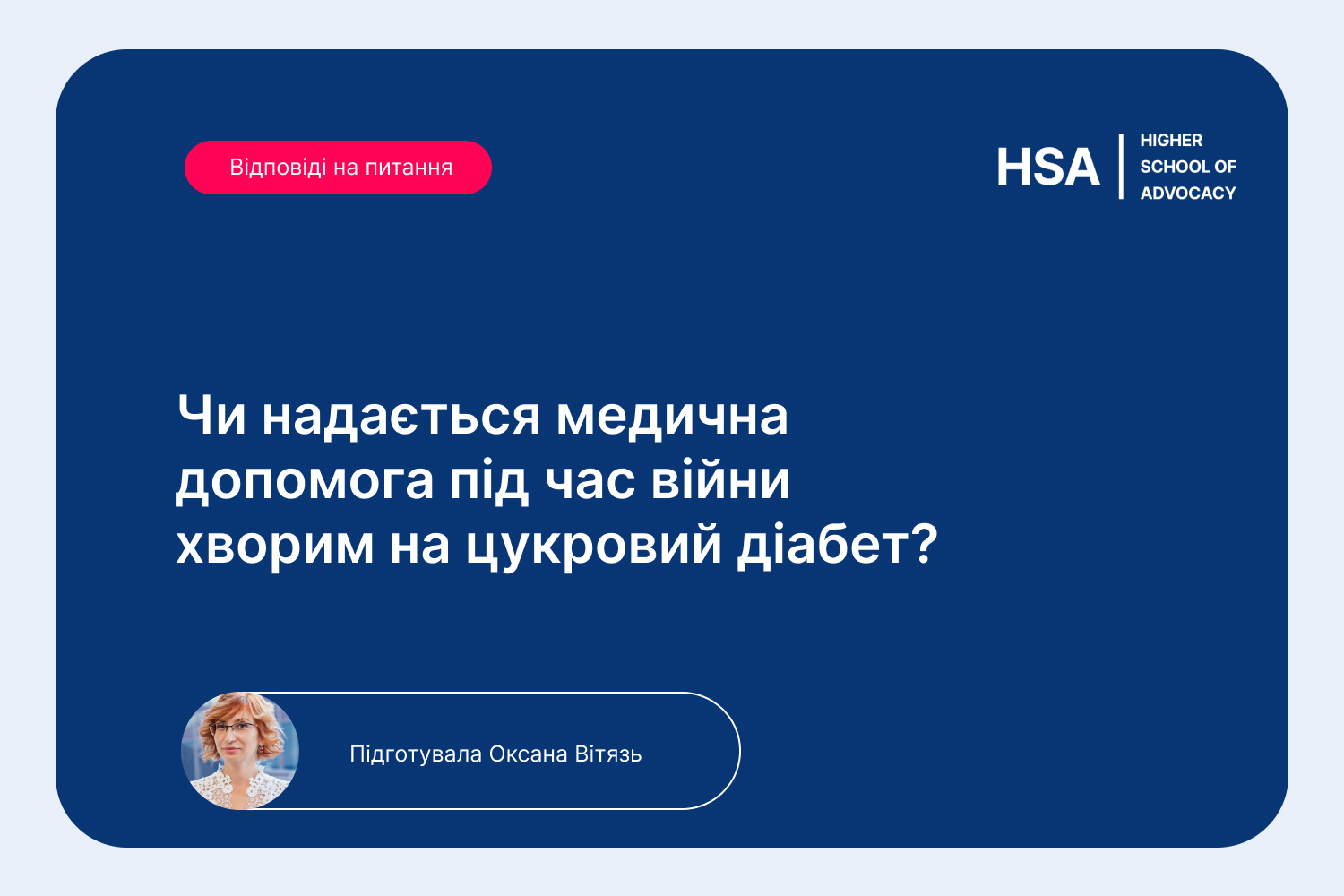 Відповіді на питання

HSA
HIGHER SCHOOL OF ADVOCACY

Чи надається медична допомога під час війни хворим на цукровий діабет?

Підготувала Оксана Вітязь